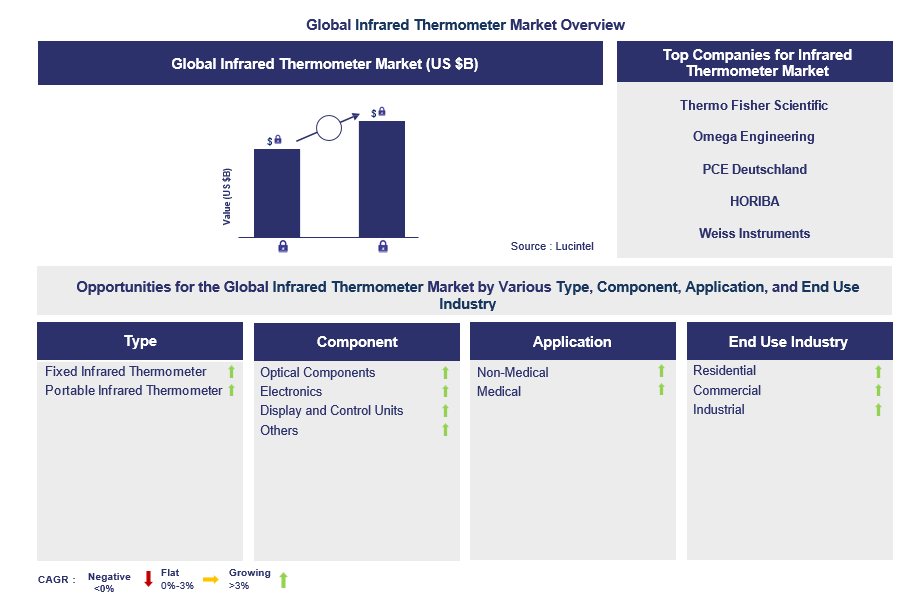 Global Infrared Thermometer Market Overview

Global Infrared Thermometer Market (US $B)

Value (US $B)

$

$

Source : Lucintel

Top Companies for Infrared Thermometer Market

Thermo Fisher Scientific

Omega Engineering

PCE Deutschland

HORIBA

Weiss Instruments

Opportunities for the Global Infrared Thermometer Market by Various Type, Component, Application, and End Use Industry

Type

Fixed Infrared Thermometer

Portable Infrared Thermometer

Component

Optical Components

Electronics

Display and Control Units

Others

Application

Non-Medical

Medical

End Use Industry

Residential

Commercial

Industrial

CAGR : Negative <0% Flat 0%-3% Growing >3%